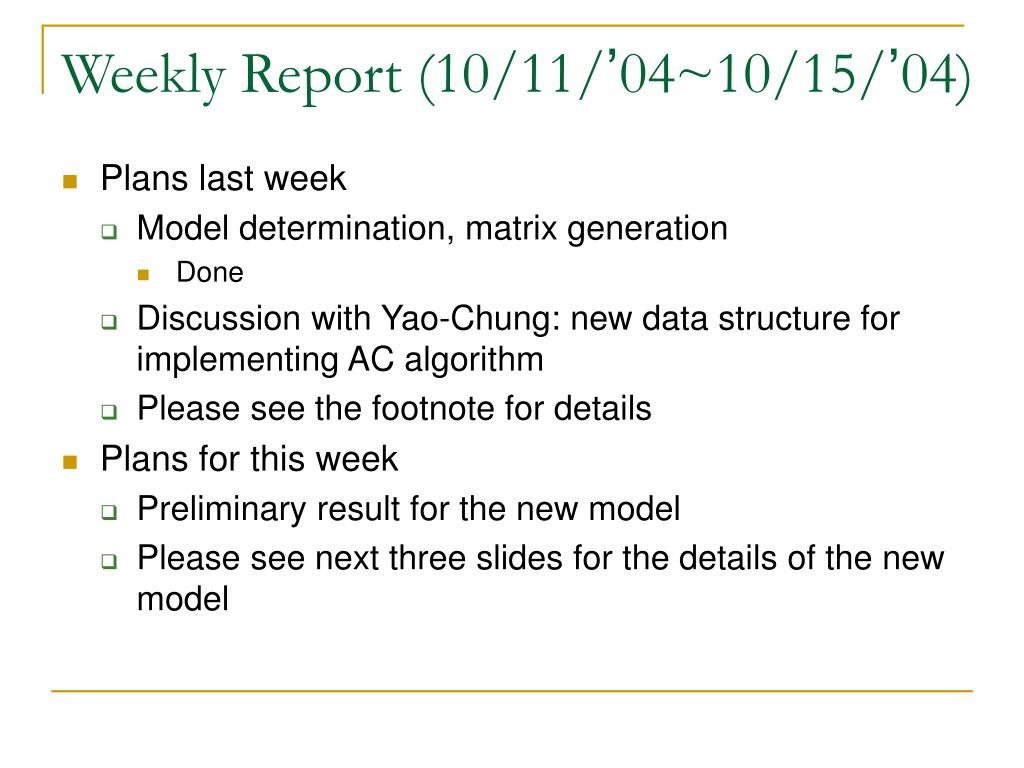 Weekly Report (10/11/’04~10/15/’04)

Plans last week

Model determination, matrix generation

Done

Discussion with Yao-Chung: new data structure for implementing AC algorithm

Please see the footnote for details

Plans for this week

Preliminary result for the new model

Please see next three slides for the details of the new model